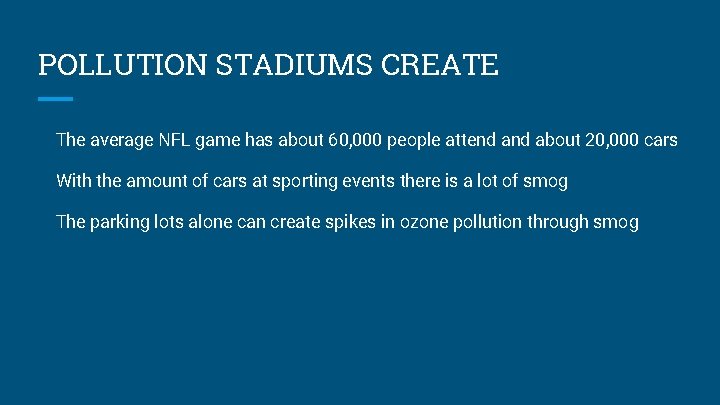 POLLUTION STADIUMS CREATE

The average NFL game has about 60,000 people attend and about 20,000 cars

With the amount of cars at sporting events there is a lot of smog

The parking lots alone can create spikes in ozone pollution through smog